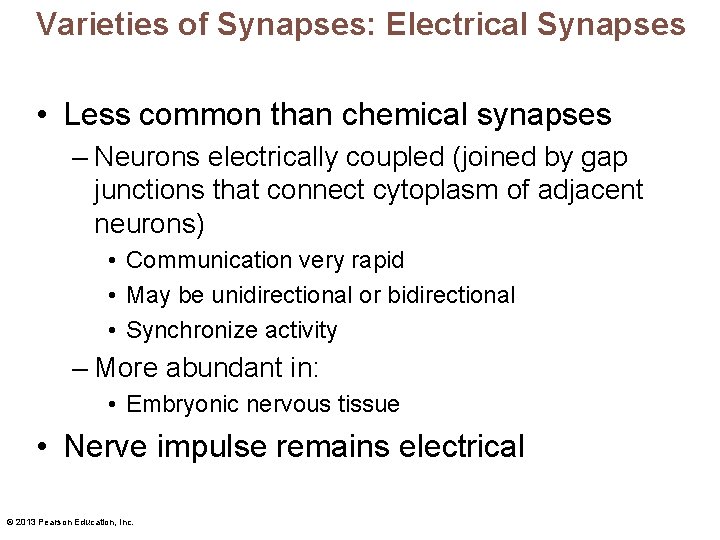 Varieties of Synapses: Electrical Synapses

• Less common than chemical synapses
– Neurons electrically coupled (joined by gap junctions that connect cytoplasm of adjacent neurons)
• Communication very rapid
• May be unidirectional or bidirectional
• Synchronize activity
– More abundant in:
• Embryonic nervous tissue
• Nerve impulse remains electrical

© 2013 Pearson Education, Inc.